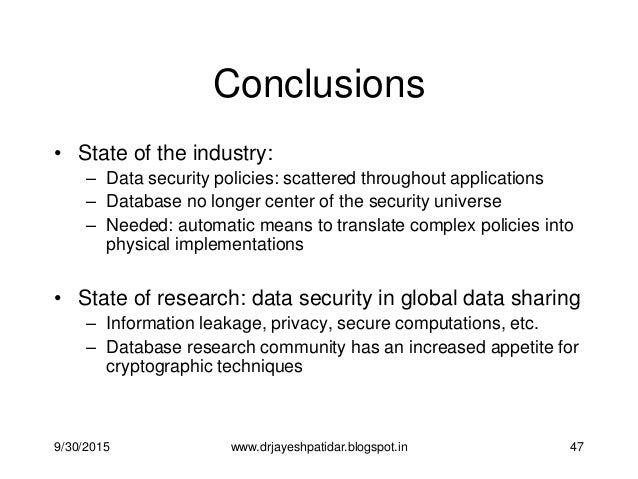 Conclusions

• State of the industry:
– Data security policies: scattered throughout applications
– Database no longer center of the security universe
– Needed: automatic means to translate complex policies into physical implementations

• State of research: data security in global data sharing
– Information leakage, privacy, secure computations, etc.
– Database research community has an increased appetite for cryptographic techniques

9/30/2015 www.drjayeshpatidar.blogspot.in 47